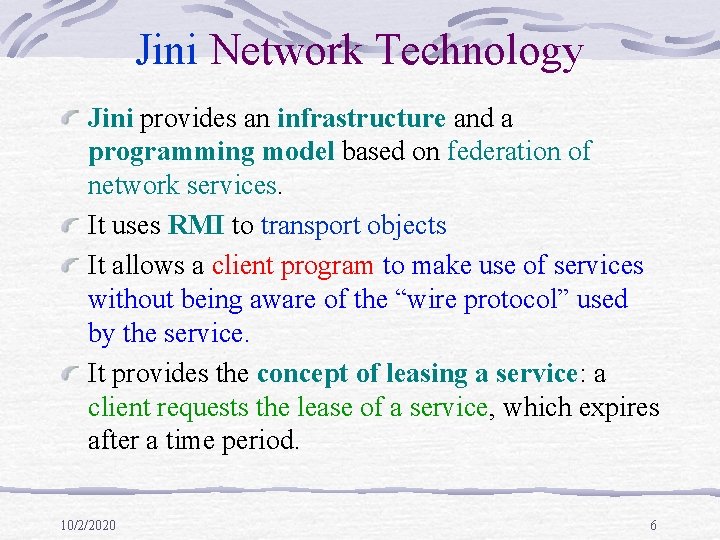 Jini Network Technology

Jini provides an infrastructure and a programming model based on federation of network services.

It uses RMI to transport objects

It allows a client program to make use of services without being aware of the “wire protocol” used by the service.

It provides the concept of leasing a service: a client requests the lease of a service, which expires after a time period.

10/2/2020

6